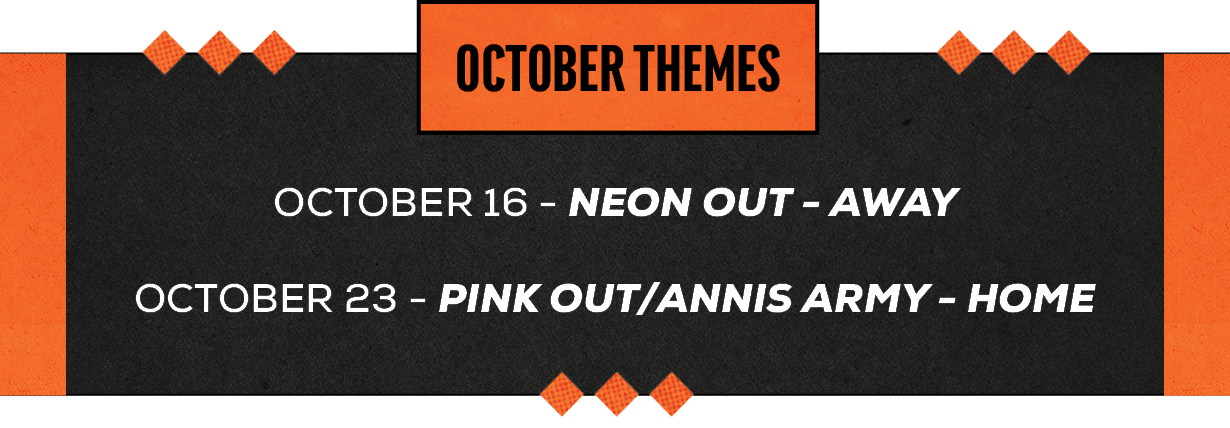 OCTOBER THEMES

OCTOBER 16 - NEON OUT - AWAY

OCTOBER 23 - PINK OUT/ANNIS ARMY - HOME